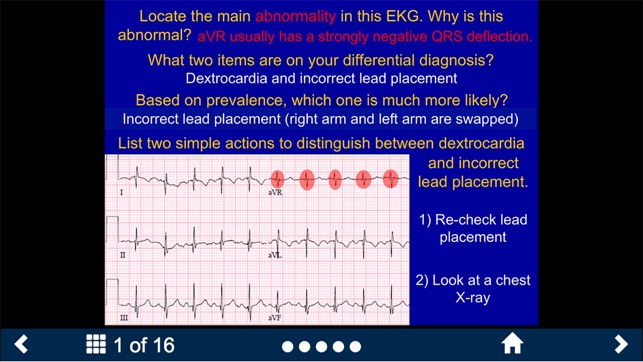 Locate the main abnormality in this EKG. Why is this abnormal? aVR usually has a strongly negative QRS deflection.

What two items are on your differential diagnosis?
Dextrocardia and incorrect lead placement

Based on prevalence, which one is much more likely?
Incorrect lead placement (right arm and left arm are swapped)

List two simple actions to distinguish between dextrocardia and incorrect lead placement.

I

aVR

II

aVL

III

aVF

1) Re-check lead placement

2) Look at a chest X-ray

1 of 16